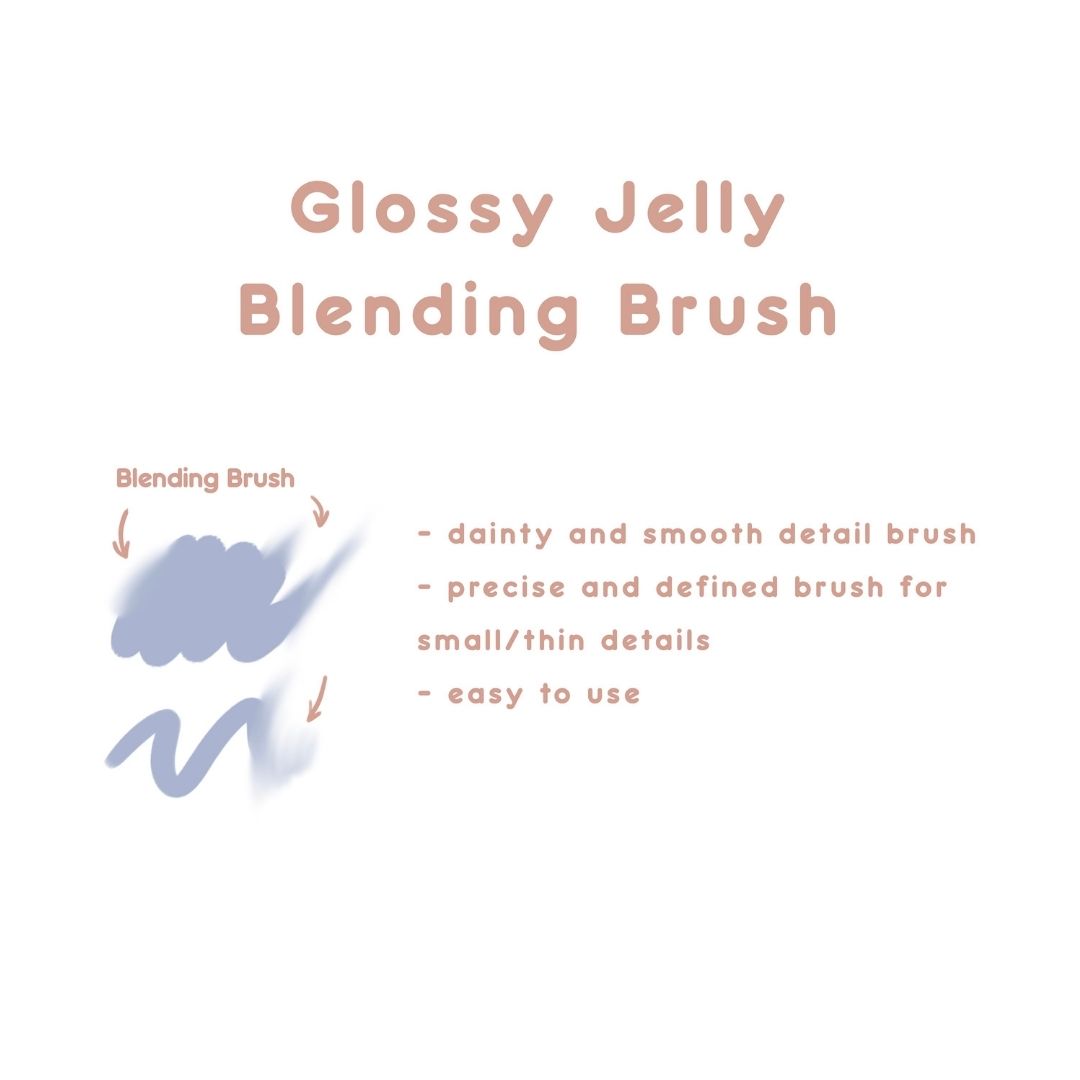 Glossy Jelly
Blending Brush

Blending Brush

- dainty and smooth detail brush
- precise and defined brush for small/thin details
- easy to use